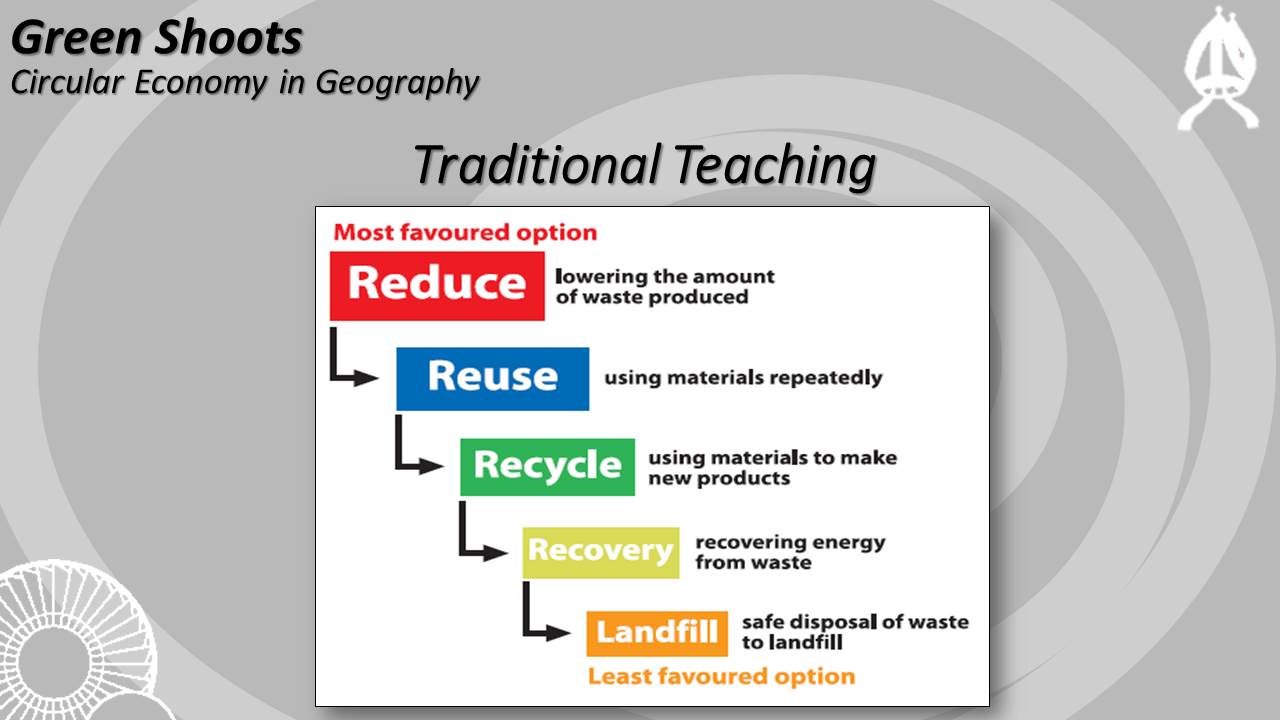 Green Shoots
Circular Economy in Geography

Traditional Teaching

Most favoured option

Reduce lowering the amount of waste produced

Reuse using materials repeatedly

Recycle using materials to make new products

Recovery recovering energy from waste

Landfill safe disposal of waste to landfill

Least favoured option